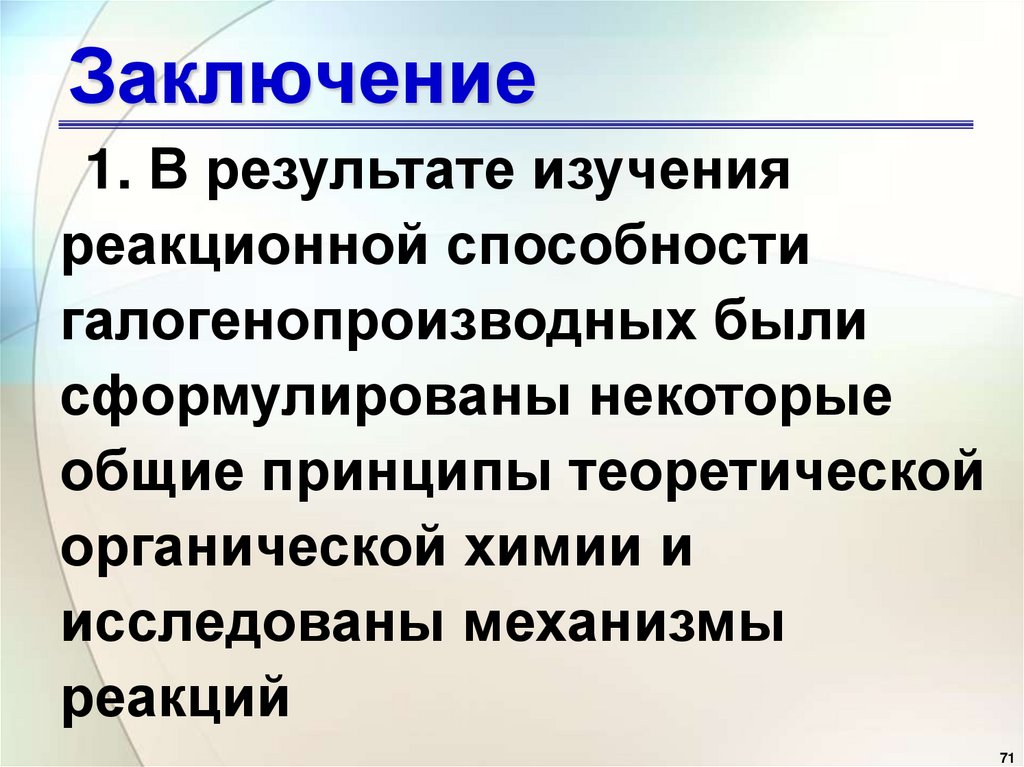 Заключение

1. В результате изучения реакционной способности галогенопроизводных были сформулированы некоторые общие принципы теоретической органической химии и исследованы механизмы реакций

71